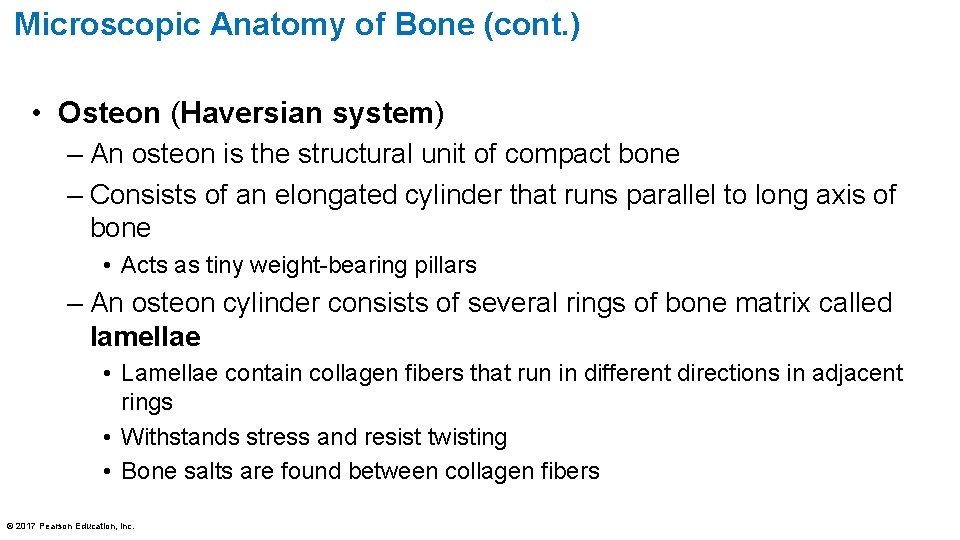 Microscopic Anatomy of Bone (cont.)

• Osteon (Haversian system)
– An osteon is the structural unit of compact bone
– Consists of an elongated cylinder that runs parallel to long axis of bone
• Acts as tiny weight-bearing pillars
– An osteon cylinder consists of several rings of bone matrix called lamellae
• Lamellae contain collagen fibers that run in different directions in adjacent rings
• Withstands stress and resist twisting
• Bone salts are found between collagen fibers

© 2017 Pearson Education, Inc.